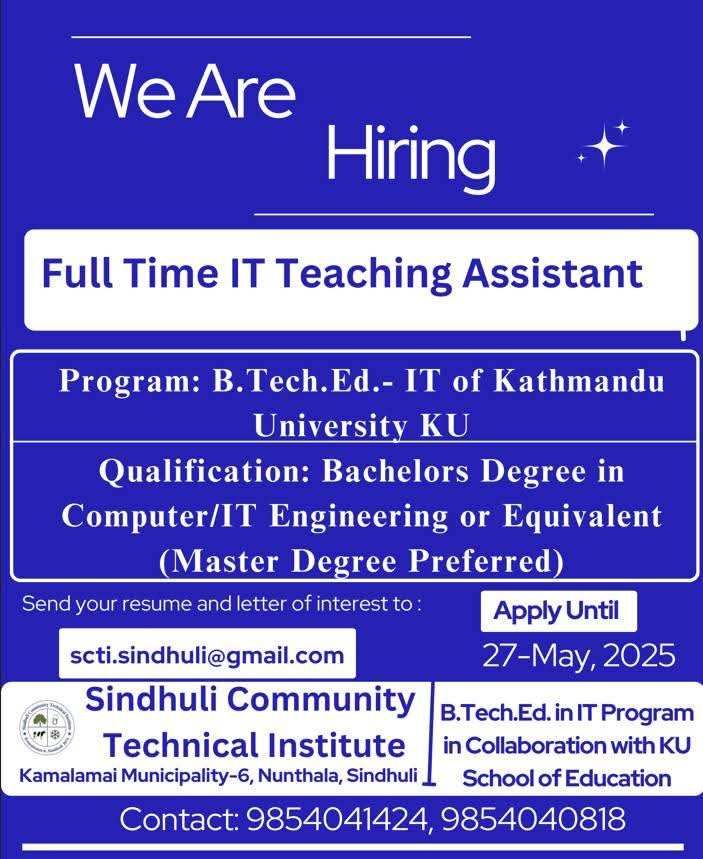 We Are Hiring

Full Time IT Teaching Assistant

Program: B.Tech.Ed.- IT of Kathmandu University KU

Qualification: Bachelors Degree in Computer/IT Engineering or Equivalent (Master Degree Preferred)

Send your resume and letter of interest to :

scti.sindhuli@gmail.com

Apply Until

27-May, 2025

Sindhuli Community Technical Institute

Kamalamai Municipality-6, Nunthala, Sindhuli

B.Tech.Ed. in IT Program in Collaboration with KU School of Education

Contact: 9854041424, 9854040818